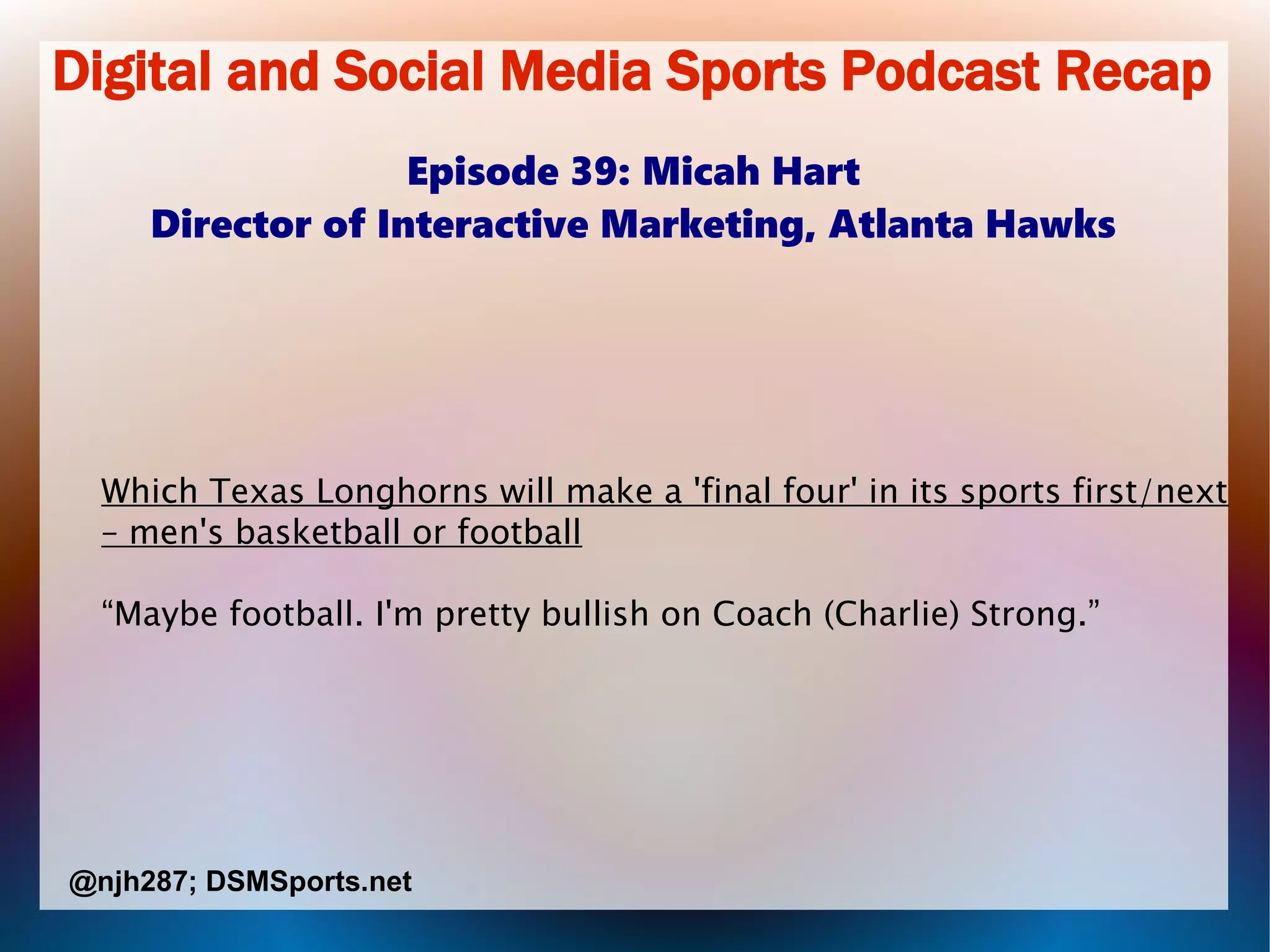 Digital and Social Media Sports Podcast Recap

Episode 39: Micah Hart
Director of Interactive Marketing, Atlanta Hawks

Which Texas Longhorns will make a 'final four' in its sports first/next – men's basketball or football

“Maybe football. I'm pretty bullish on Coach (Charlie) Strong.”

@njh287; DSMSports.net